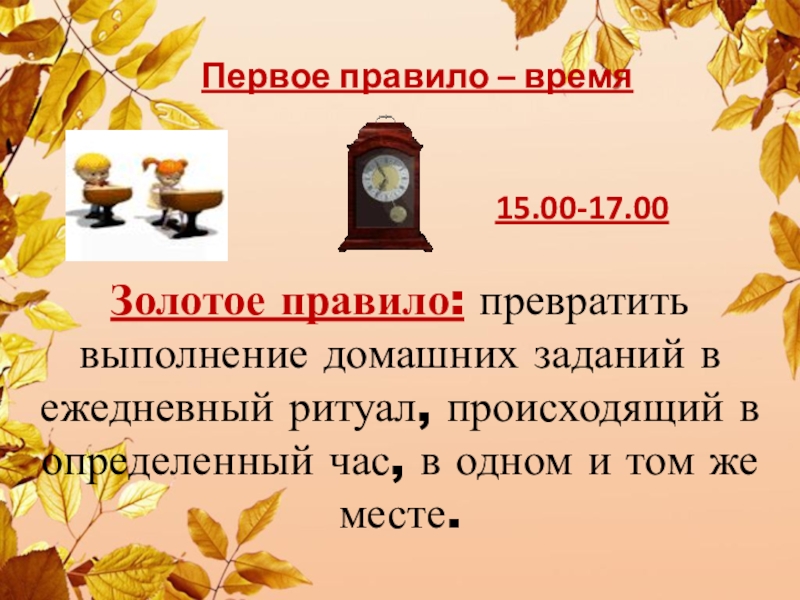 Первое правило – время

15.00-17.00

Золотое правило: превратить выполнение домашних заданий в ежедневный ритуал, происходящий в определенный час, в одном и том же месте.